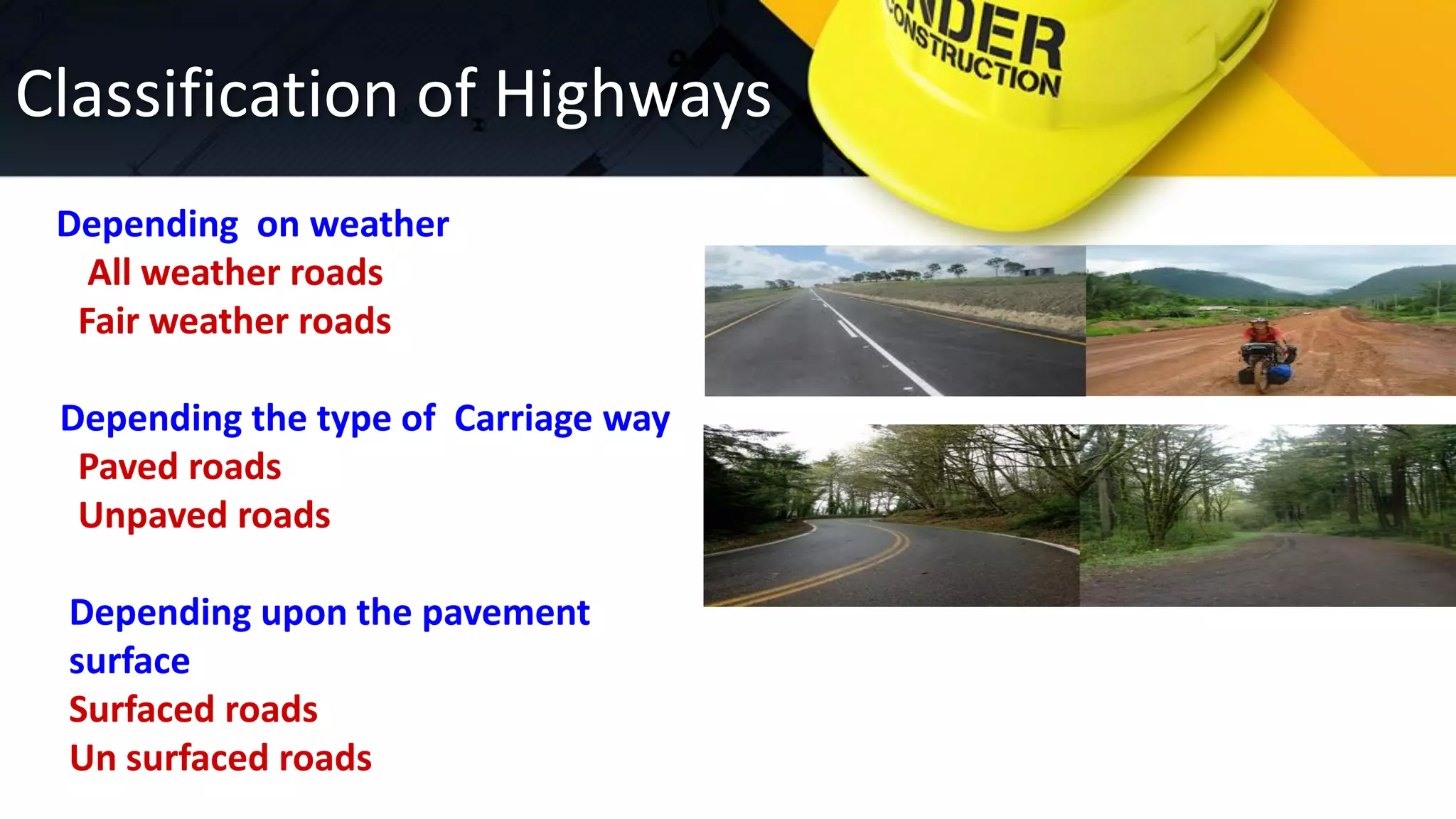 Classification of Highways

NDER CONSTRUCTION

Depending on weather
All weather roads
Fair weather roads

Depending the type of Carriage way
Paved roads
Unpaved roads

Depending upon the pavement surface
Surfaced roads
Un surfaced roads